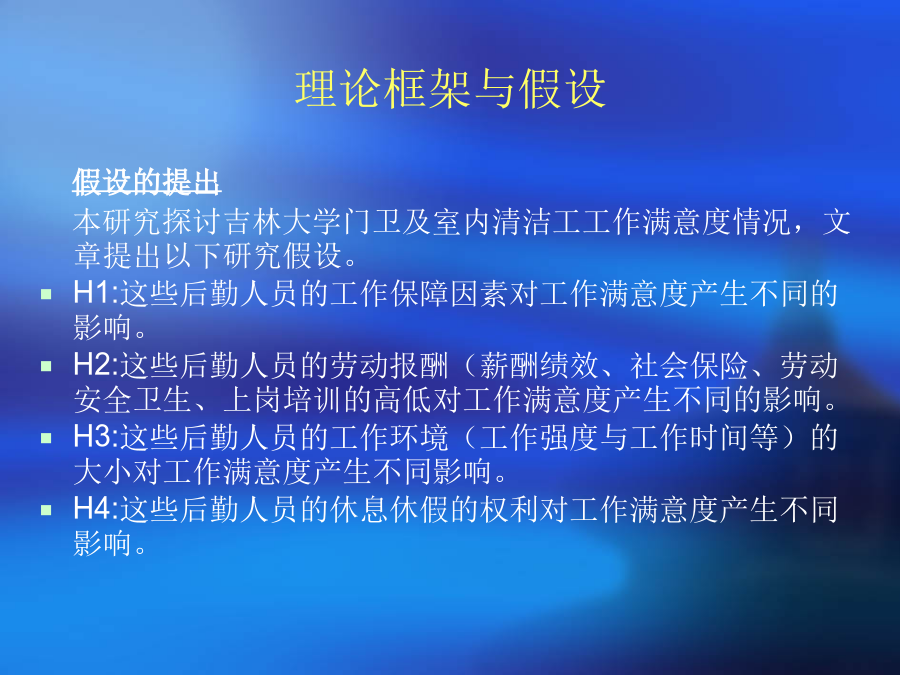 理论框架与假设

假设的提出

本研究探讨吉林大学门卫及室内清洁工工作满意度情况，文章提出以下研究假设。

- H1:这些后勤人员的工作保障因素对工作满意度产生不同的影响。
- H2:这些后勤人员的劳动报酬（薪酬绩效、社会保险、劳动安全卫生、上岗培训的高低对工作满意度产生不同的影响。
- H3:这些后勤人员的工作环境（工作强度与工作时间等）的大小对工作满意度产生不同影响。
- H4:这些后勤人员的休息休假的权利对工作满意度产生不同影响。